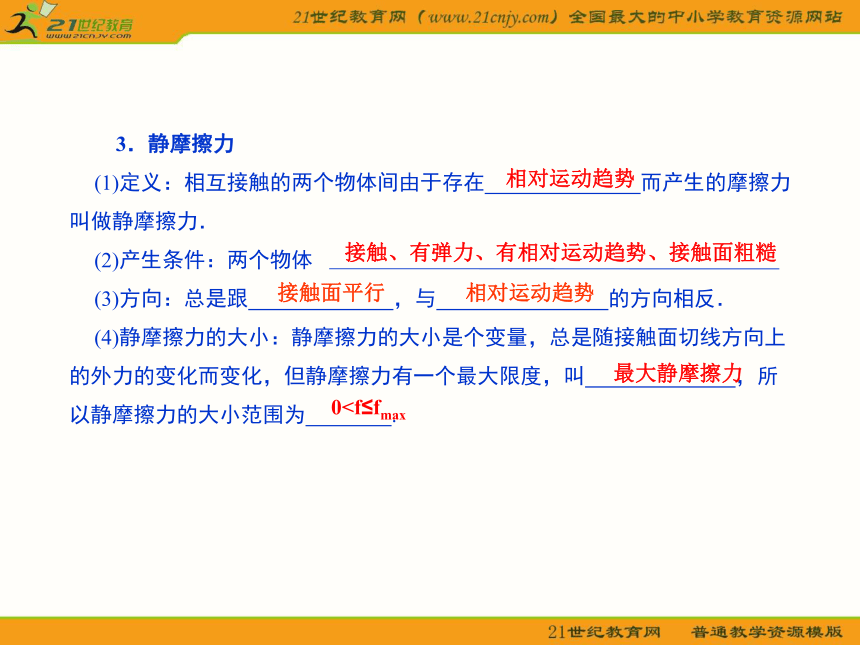 21世纪教育 www.21cnjy.com

21世纪教育网（www.21cnjy.com）全国最大的中小学教育资源网站

3．静摩擦力

(1)定义：相互接触的两个物体间由于存在相对运动趋势而产生的摩擦力叫做静摩擦力．

(2)产生条件：两个物体 接触、有弹力、有相对运动趋势、接触面粗糙

(3)方向：总是跟接触面平行，与相对运动趋势的方向相反．

(4)静摩擦力的大小：静摩擦力的大小是个变量，总是随接触面切线方向上的外力的变化而变化，但静摩擦力有一个最大限度，叫最大静摩擦力，所以静摩擦力的大小范围为$0<f\leq f_{max}$

21世纪教育网 普通教学资源模版